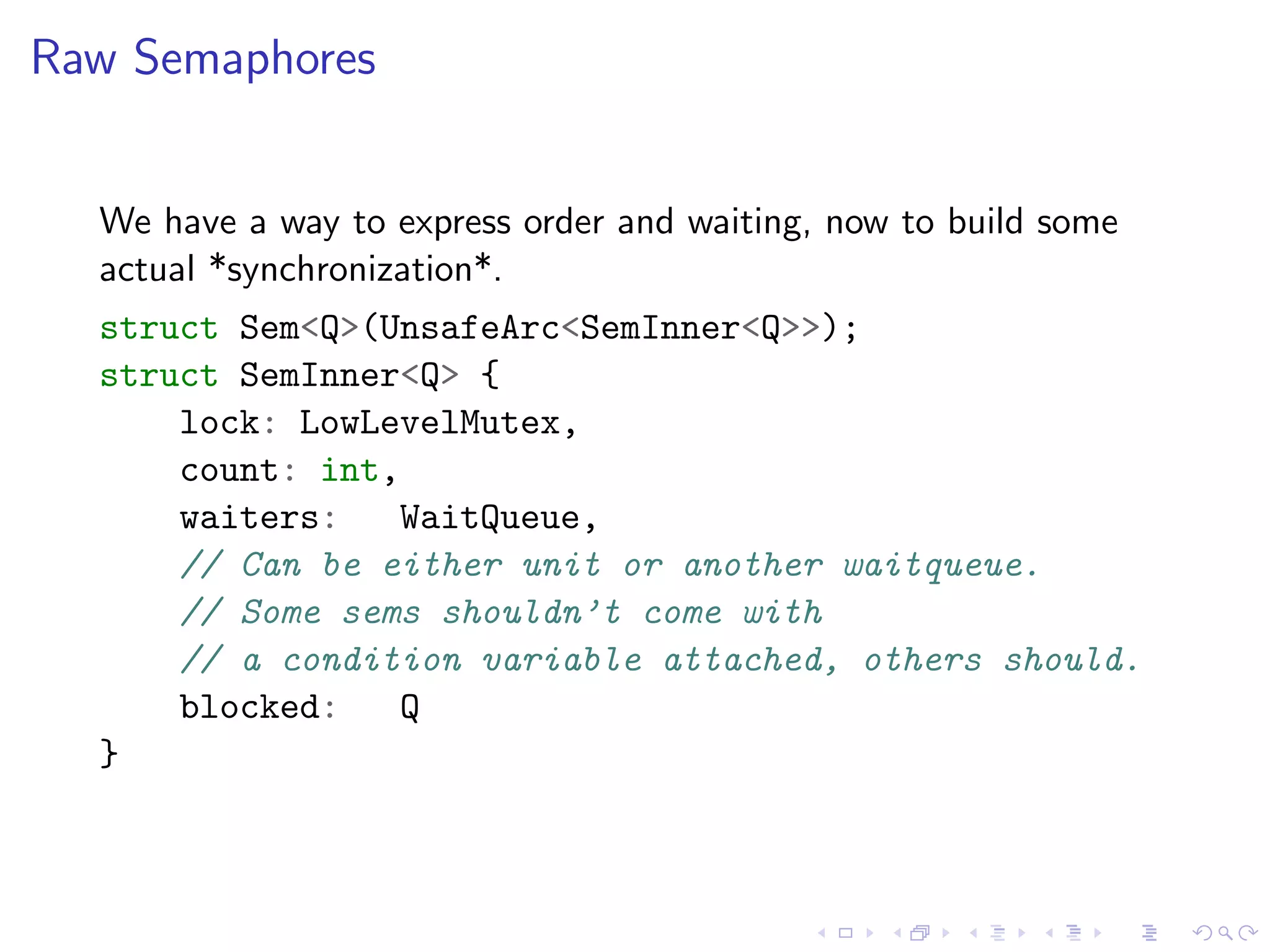 Raw Semaphores

We have a way to express order and waiting, now to build some actual *synchronization*.

struct Sem<Q>(UnsafeArc<SemInner<Q>>);
struct SemInner<Q> {
    lock: LowLevelMutex,
    count: int,
    waiters:   WaitQueue,
    // Can be either unit or another waitqueue.
    // Some sems shouldn't come with
    // a condition variable attached, others should.
    blocked:   Q
}